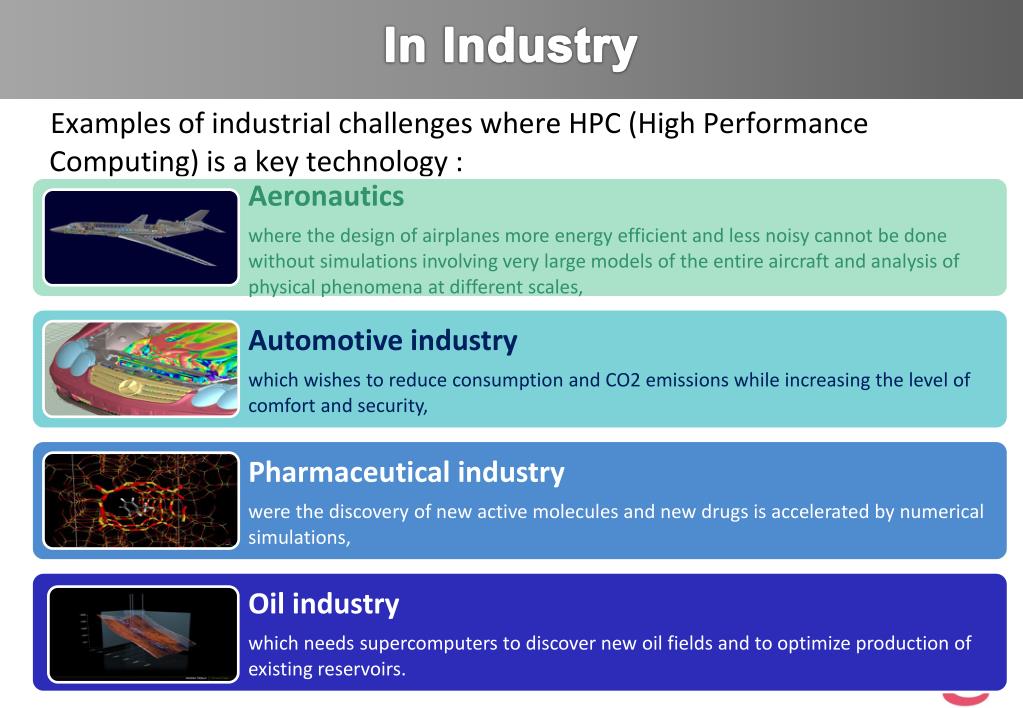 In Industry

Examples of industrial challenges where HPC (High Performance Computing) is a key technology :

Aeronautics

where the design of airplanes more energy efficient and less noisy cannot be done without simulations involving very large models of the entire aircraft and analysis of physical phenomena at different scales,

Automotive industry

which wishes to reduce consumption and CO2 emissions while increasing the level of comfort and security,

Pharmaceutical industry

were the discovery of new active molecules and new drugs is accelerated by numerical simulations,

Oil industry

which needs supercomputers to discover new oil fields and to optimize production of existing reservoirs.